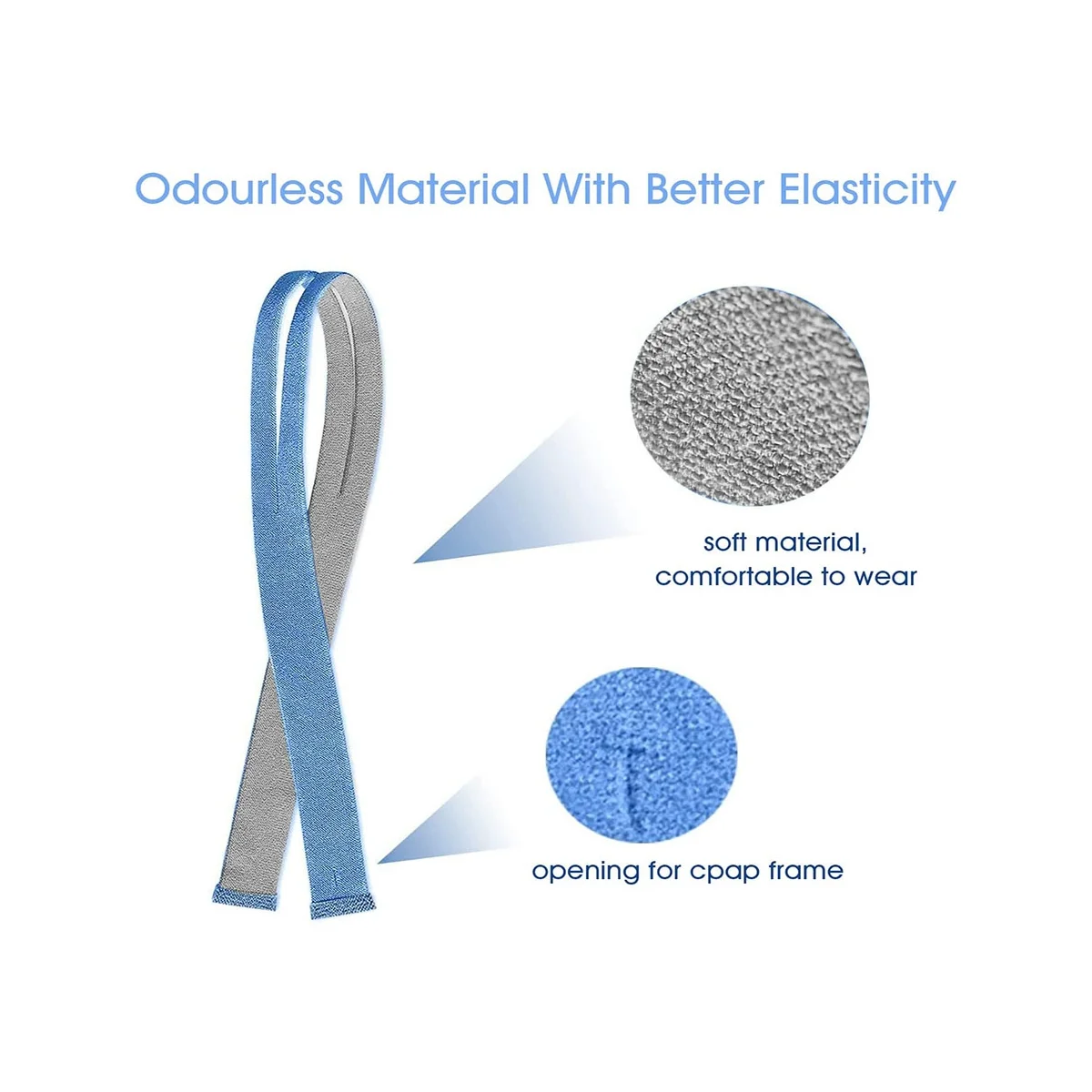 Odourless Material With Better Elasticity

soft material,
comfortable to wear

opening for cpap frame